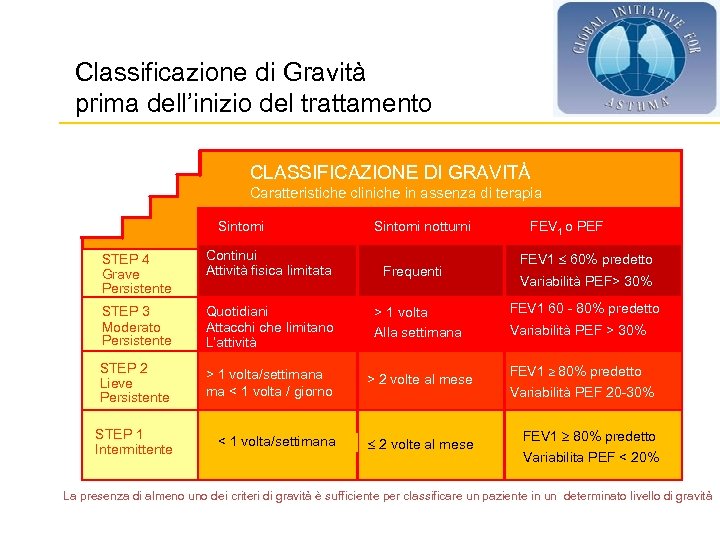 GLOBAL INITIATIVE FOR ASTHMA

Classificazione di Gravità
prima dell'inizio del trattamento

CLASSIFICAZIONE DI GRAVITÀ
Caratteristiche cliniche in assenza di terapia

| | Sintomi | Sintomi notturni | $FEV_1$ o PEF |
|---|---|---|---|
| STEP 4 Grave Persistente | Continui Attività fisica limitata | Frequenti | FEV1 ≤ 60% predetto Variabilità PEF> 30% |
| STEP 3 Moderato Persistente | Quotidiani Attacchi che limitano L'attività | > 1 volta Alla settimana | FEV1 60 - 80% predetto Variabilità PEF > 30% |
| STEP 2 Lieve Persistente | > 1 volta/settimana ma < 1 volta / giorno | > 2 volte al mese | FEV1 ≥ 80% predetto Variabilità PEF 20-30% |
| STEP 1 Intermittente | < 1 volta/settimana | ≤ 2 volte al mese | FEV1 ≥ 80% predetto Variabilita PEF < 20% |

La presenza di almeno uno dei criteri di gravità è sufficiente per classificare un paziente in un determinato livello di gravità